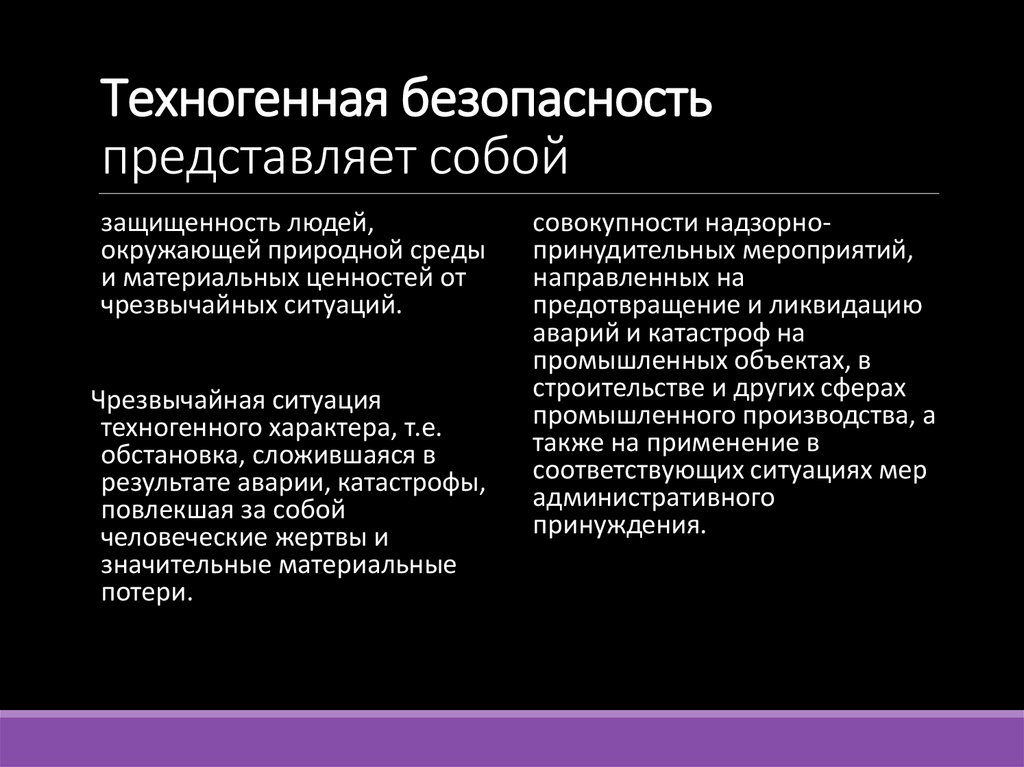 Техногенная безопасность
представляет собой

защищенность людей, окружающей природной среды и материальных ценностей от чрезвычайных ситуаций.

Чрезвычайная ситуация техногенного характера, т.е. обстановка, сложившаяся в результате аварии, катастрофы, повлекшая за собой человеческие жертвы и значительные материальные потери.

совокупности надзорно-принудительных мероприятий, направленных на предотвращение и ликвидацию аварий и катастроф на промышленных объектах, в строительстве и других сферах промышленного производства, а также на применение в соответствующих ситуациях мер административного принуждения.